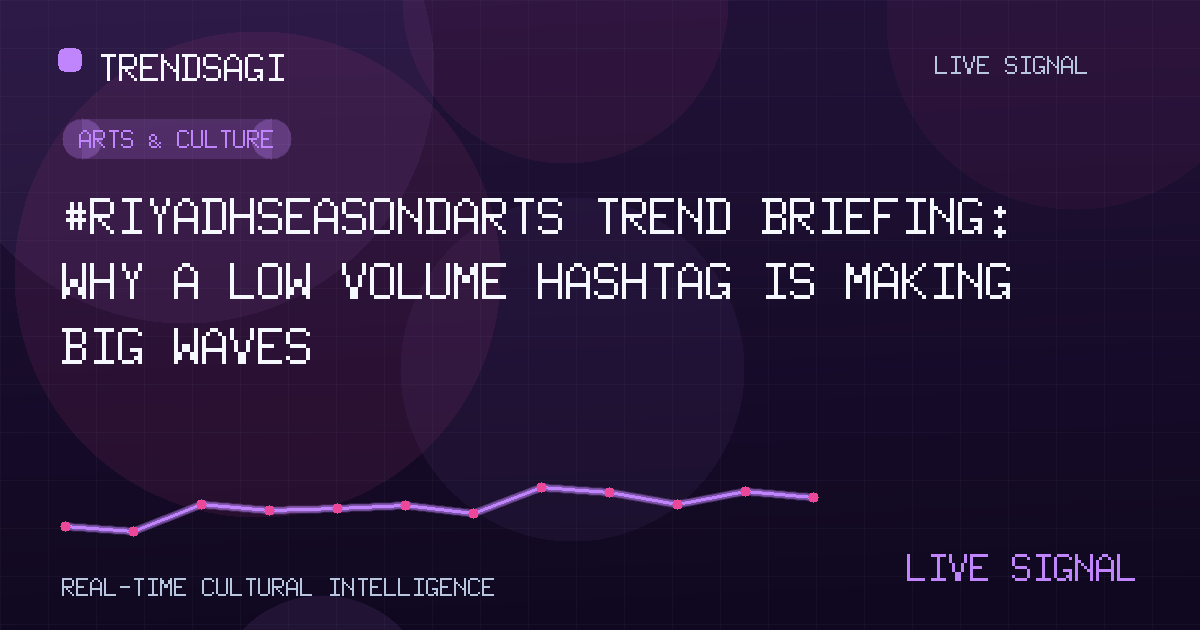 TRENDSAGI

LIVE SIGNAL

ARTS & CULTURE

#RIYADHSEASONDARTS TREND BRIEFING: WHY A LOW VOLUME HASHTAG IS MAKING BIG WAVES

REAL-TIME CULTURAL INTELLIGENCE

LIVE SIGNAL